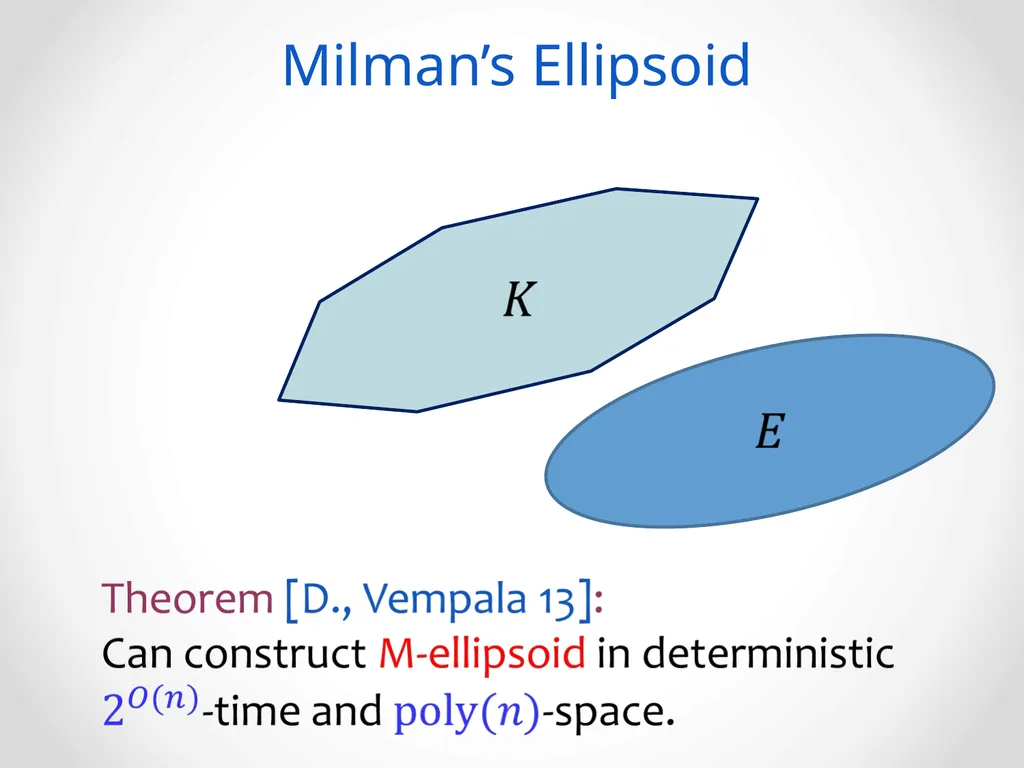 Milman's Ellipsoid

$K$

$E$

Theorem [D., Vempala 13]:
Can construct M-ellipsoid in deterministic $2^{O(n)}$-time and $\text{poly}(n)$-space.